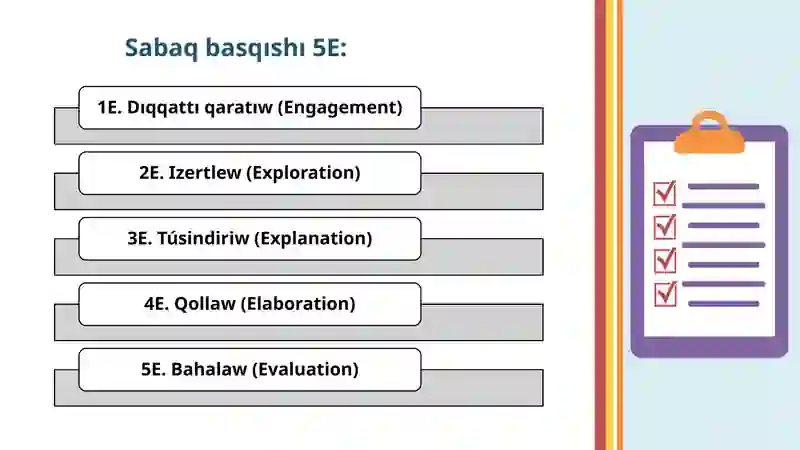 Sabaq basqıshı 5E:

1E. Dıqqattı qaratıw (Engagement)

2E. Izertlew (Exploration)

3E. Túsindiriw (Explanation)

4E. Qollaw (Elaboration)

5E. Bahalaw (Evaluation)